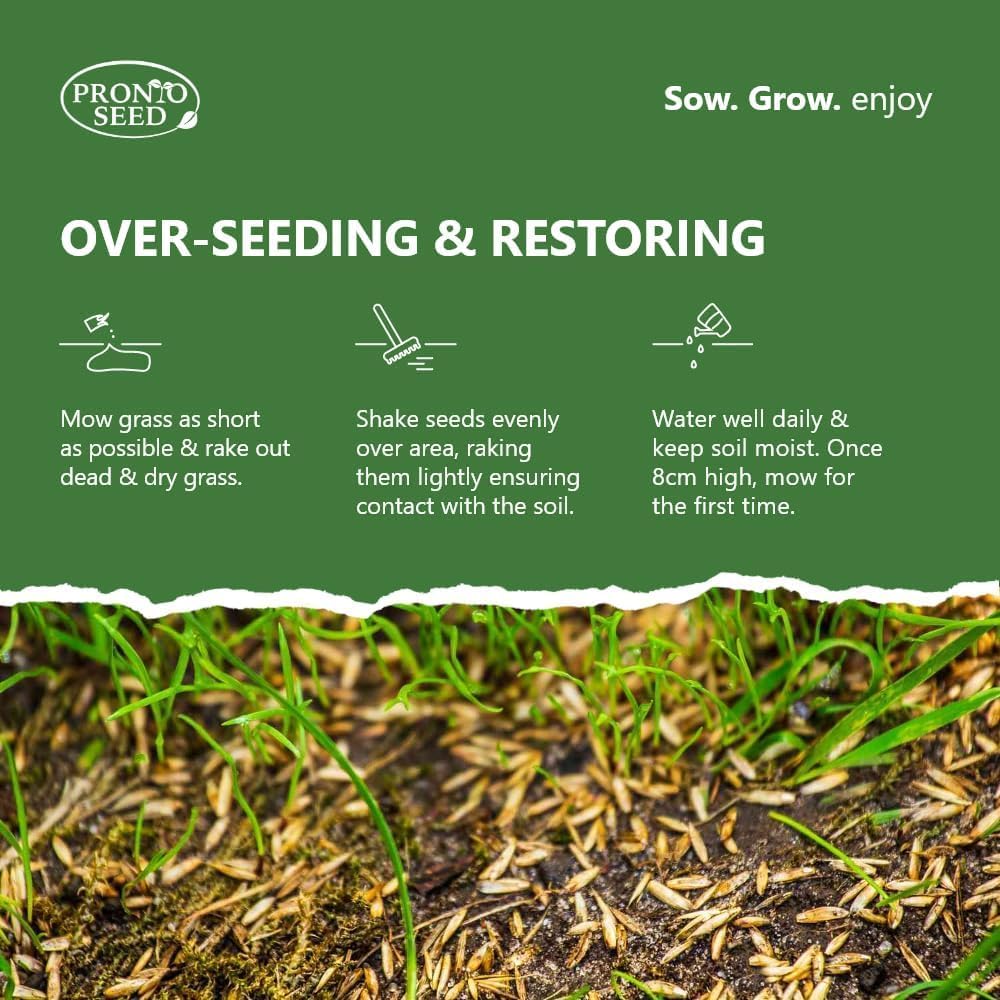 PRONTO SEED

Sow. Grow. enjoy

OVER-SEEDING & RESTORING

Mow grass as short as possible & rake out dead & dry grass.

Shake seeds evenly over area, raking them lightly ensuring contact with the soil.

Water well daily & keep soil moist. Once 8cm high, mow for the first time.